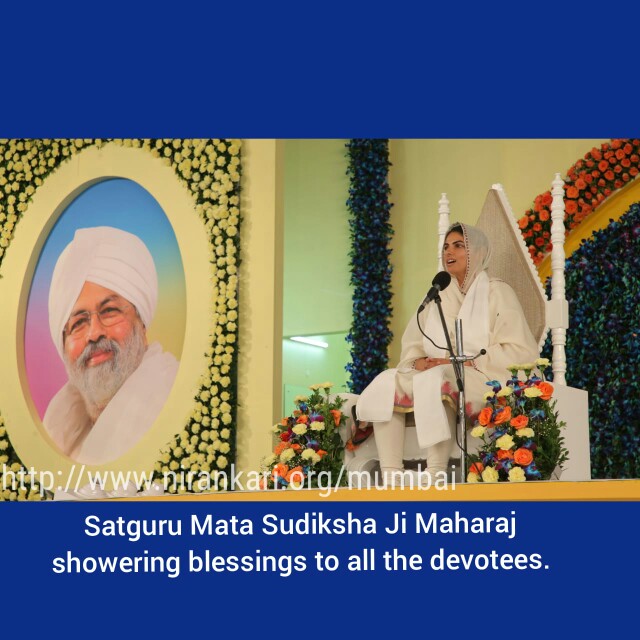 http://www.nirankari.org/mumbai

Satguru Mata Sudiksha Ji Maharaj showering blessings to all the devotees.